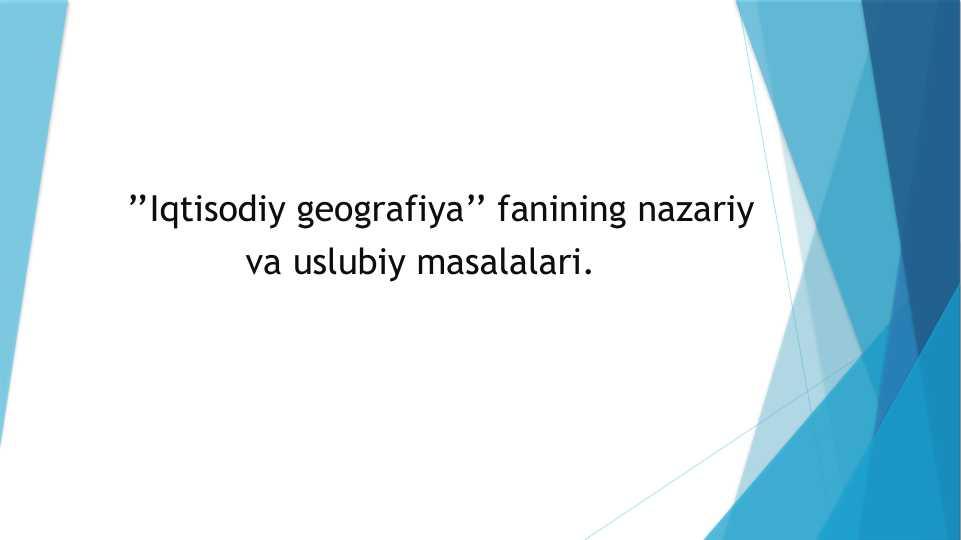 ”Iqtisodiy geografiya” fanining nazariy va uslubiy masalalari.